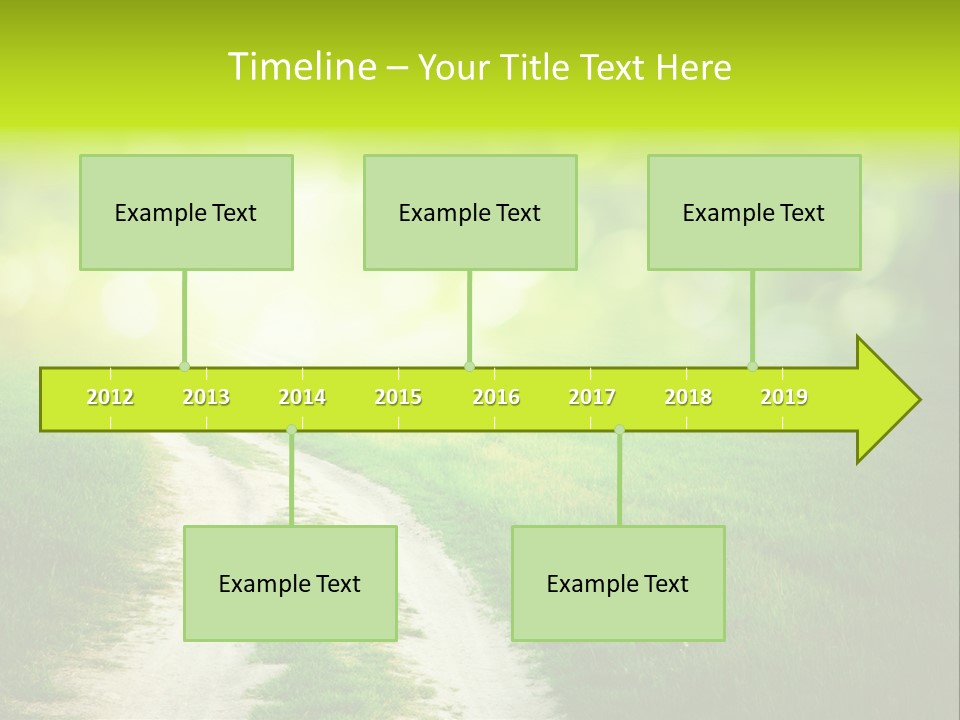 Timeline – Your Title Text Here

Example Text

Example Text

Example Text

2012 2013 2014 2015 2016 2017 2018 2019

Example Text

Example Text